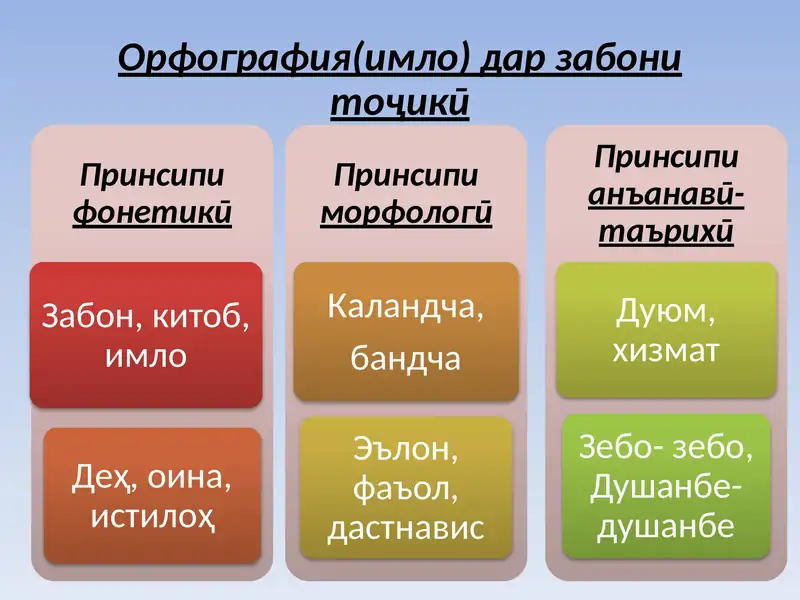 Орфография(имло) дар забони тоҷикӣ

Принсипи фонетикӣ

Забон, китоб, имло

Деҳ, оина, истилоҳ

Принсипи морфологӣ

Каландча, бандча

Эълон, фаъол, дастнавис

Принсипи анъанавӣ-таърихӣ

Дуюм, хизмат

Зебо- зебо, Душанбе-душанбе